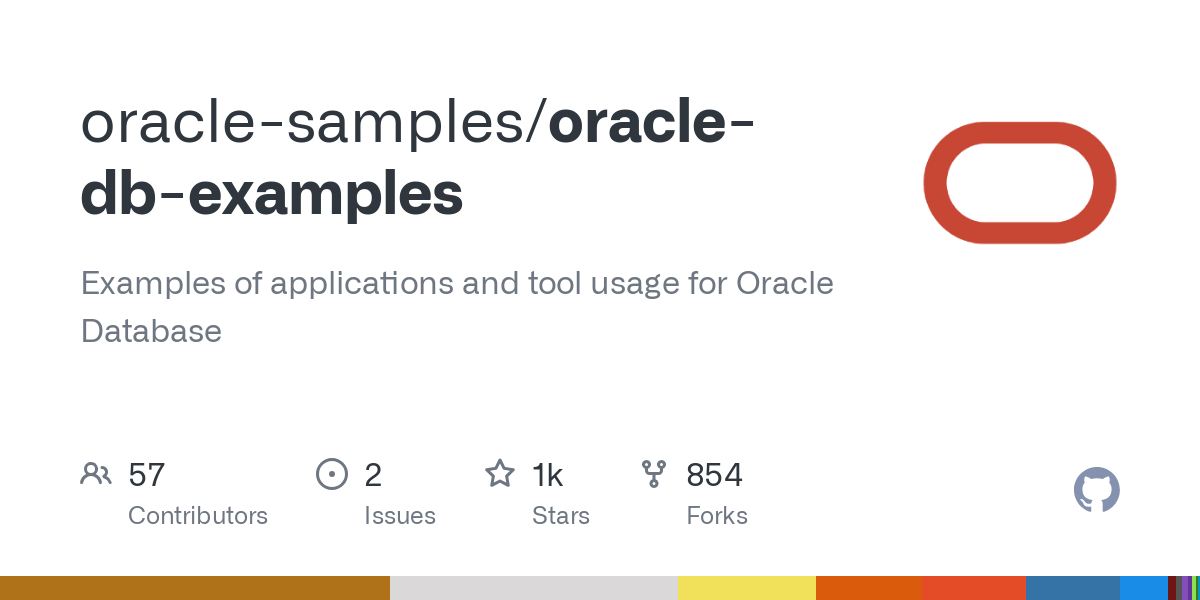 oracle-samples/oracle-db-examples

Examples of applications and tool usage for Oracle Database

57
Contributors

2
Issues

1k
Stars

854
Forks